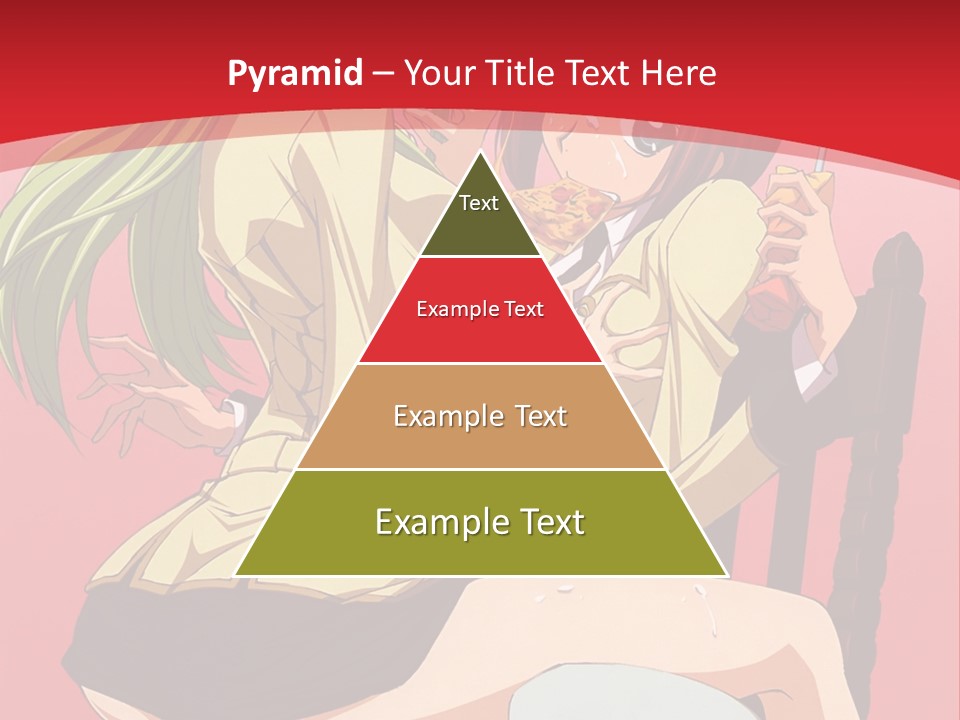 Pyramid – Your Title Text Here

Text

Example Text

Example Text

Example Text